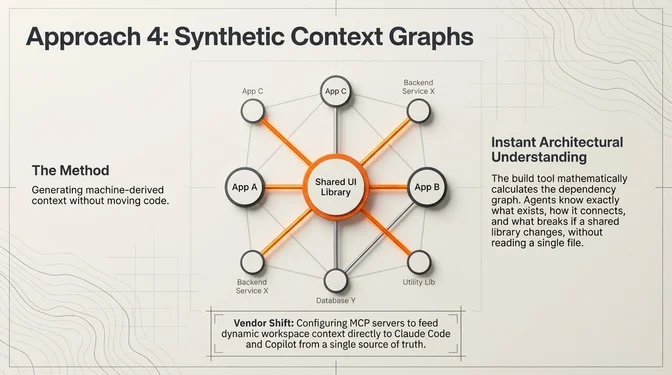 Approach 4: Synthetic Context Graphs

The Method

Generating machine-derived context without moving code.

App C

App C

Backend Service X

App A

Shared UI Library

App B

Backend Service X

Database Y

Utility Lib

Instant Architectural Understanding

The build tool mathematically calculates the dependency graph. Agents know exactly what exists, how it connects, and what breaks if a shared library changes, without reading a single file.

Vendor Shift: Configuring MCP servers to feed dynamic workspace context directly to Claude Code and Copilot from a single source of truth.